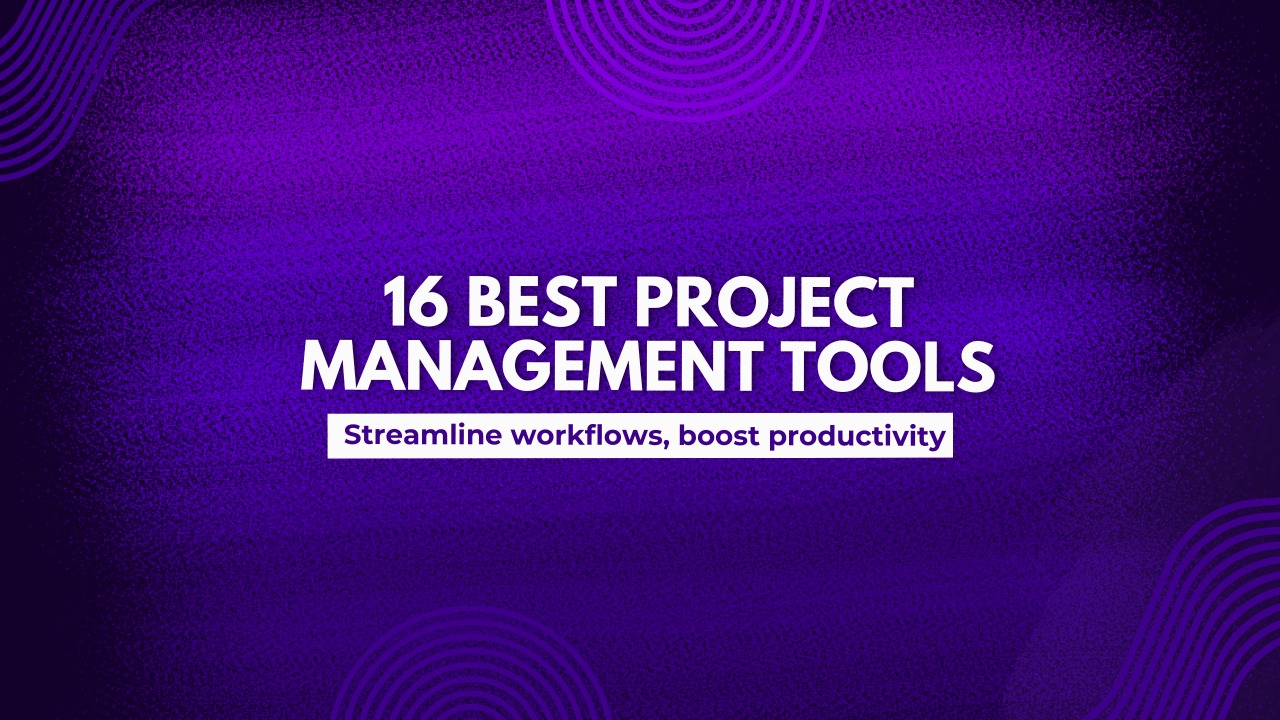 16 BEST PROJECT MANAGEMENT TOOLS

Streamline workflows, boost productivity